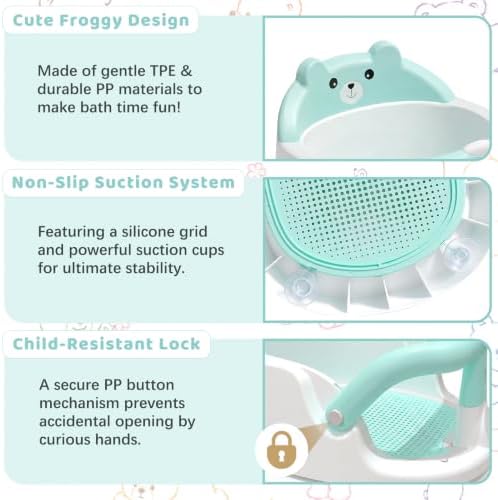 Cute Froggy Design

Made of gentle TPE & durable PP materials to make bath time fun!

Non-Slip Suction System

Featuring a silicone grid and powerful suction cups for ultimate stability.

Child-Resistant Lock

A secure PP button mechanism prevents accidental opening by curious hands.